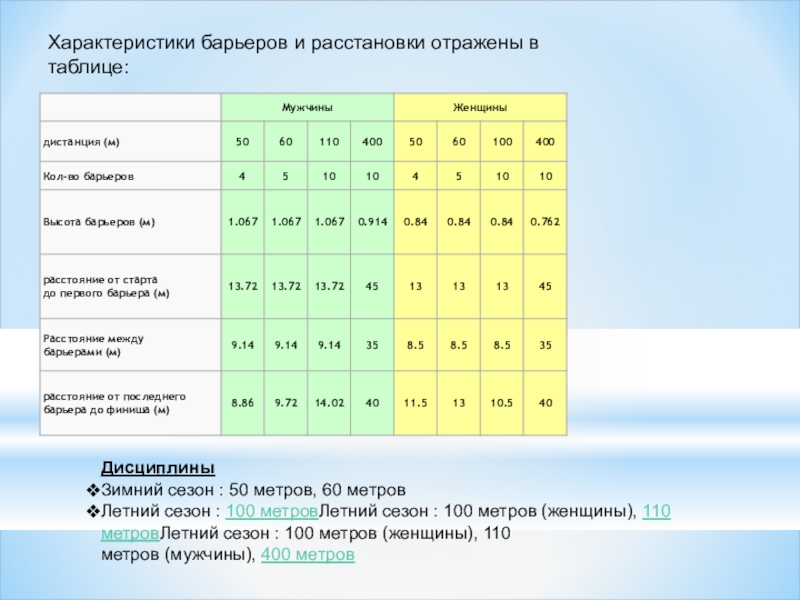 Характеристики барьеров и расстановки отражены в таблице:

| | Мужчины | | | | Женщины | | | |
|---|---|---|---|---|---|---|---|---|
| дистанция (м) | 50 | 60 | 110 | 400 | 50 | 60 | 100 | 400 |
| Кол-во барьеров | 4 | 5 | 10 | 10 | 4 | 5 | 10 | 10 |
| Высота барьеров (м) | 1.067 | 1.067 | 1.067 | 0.914 | 0.84 | 0.84 | 0.84 | 0.762 |
| расстояние от старта до первого барьера (м) | 13.72 | 13.72 | 13.72 | 45 | 13 | 13 | 13 | 45 |
| Расстояние между барьерами (м) | 9.14 | 9.14 | 9.14 | 35 | 8.5 | 8.5 | 8.5 | 35 |
| расстояние от последнего барьера до финиша (м) | 8.86 | 9.72 | 14.02 | 40 | 11.5 | 13 | 10.5 | 40 |

Дисциплины
❖Зимний сезон : 50 метров, 60 метров
❖Летний сезон : 100 метровЛетний сезон : 100 метров (женщины), 110 метровЛетний сезон : 100 метров (женщины), 110 метров (мужчины), 400 метров